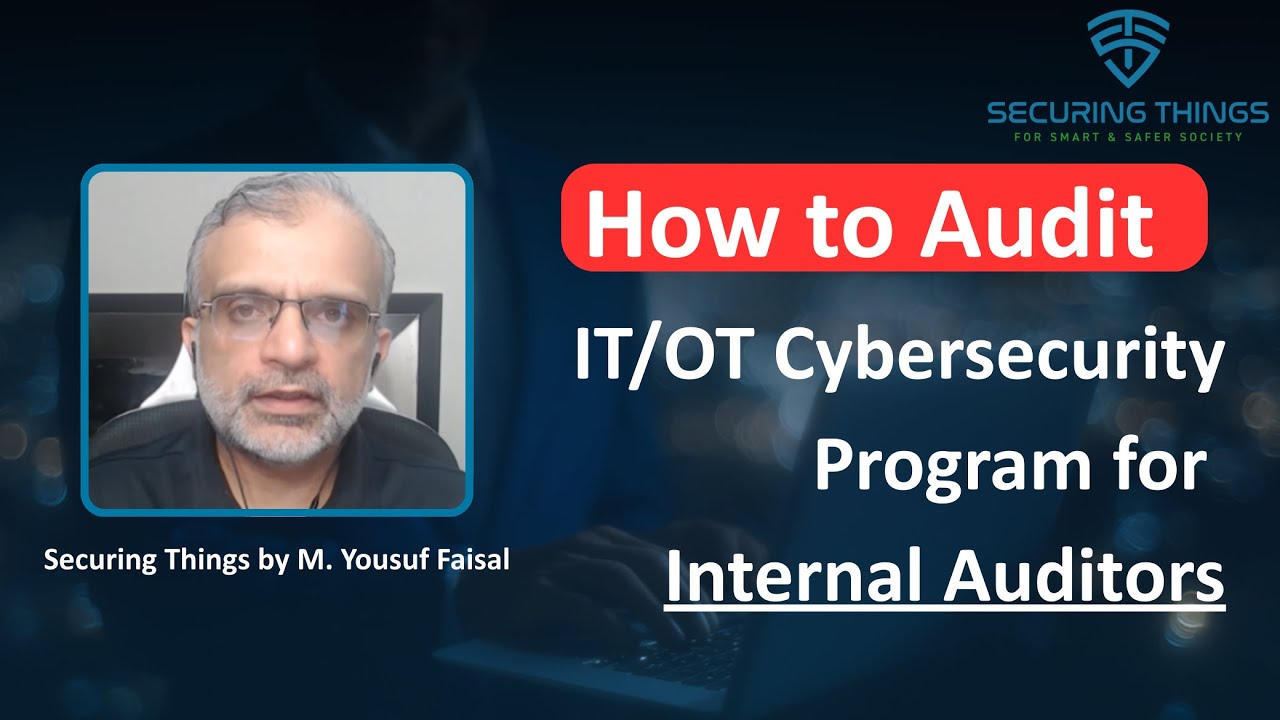 SECURING THINGS
FOR SMART & SAFER SOCIETY

How to Audit
IT/OT Cybersecurity Program for Internal Auditors

Securing Things by M. Yousuf Faisal